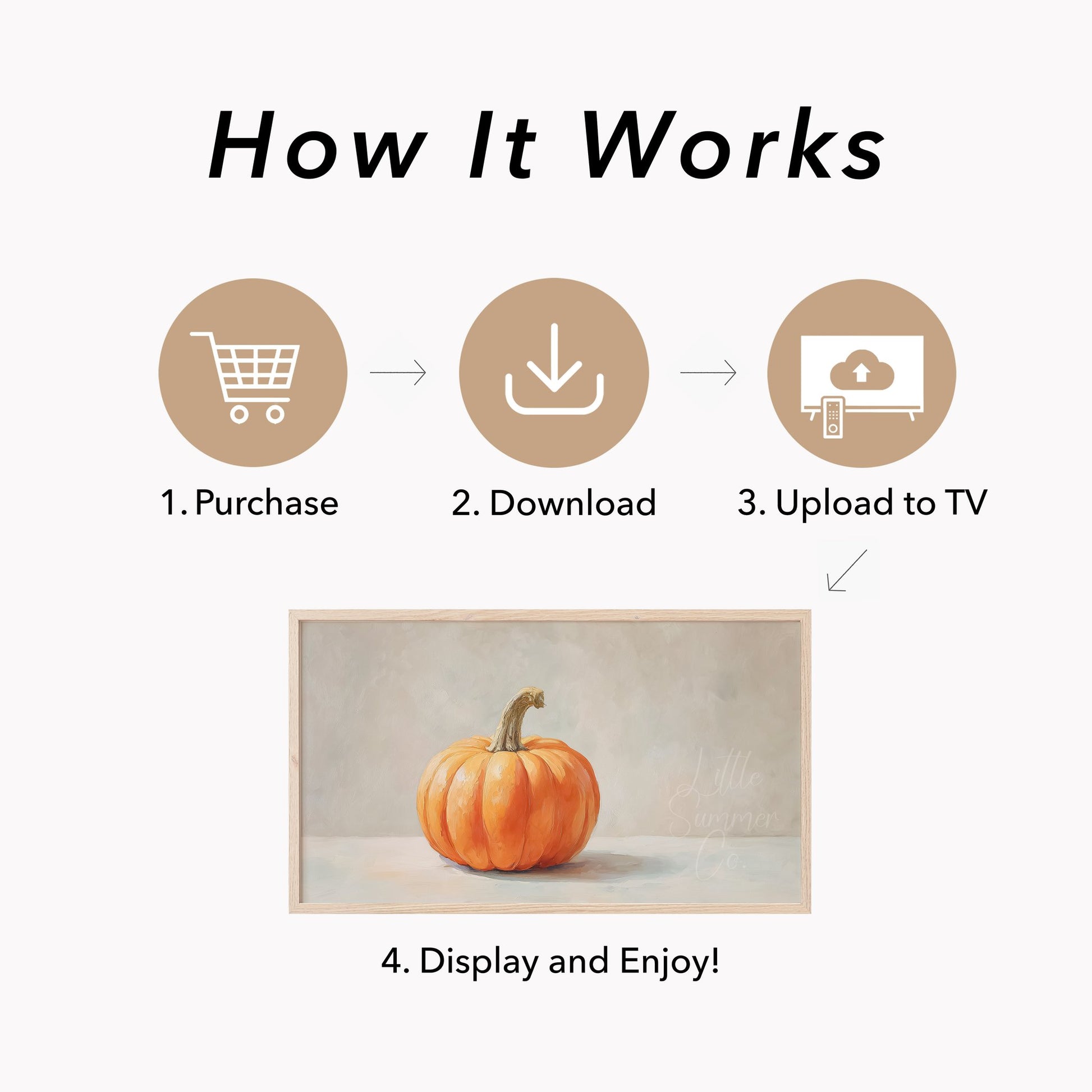 How It Works

1. Purchase

2. Download

3. Upload to TV

Little Summer Co.

4. Display and Enjoy!